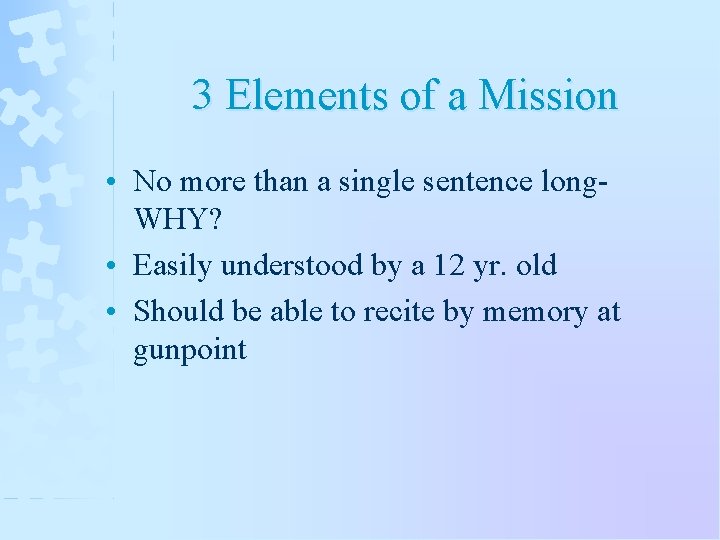 3 Elements of a Mission

• No more than a single sentence long- WHY?
• Easily understood by a 12 yr. old
• Should be able to recite by memory at gunpoint